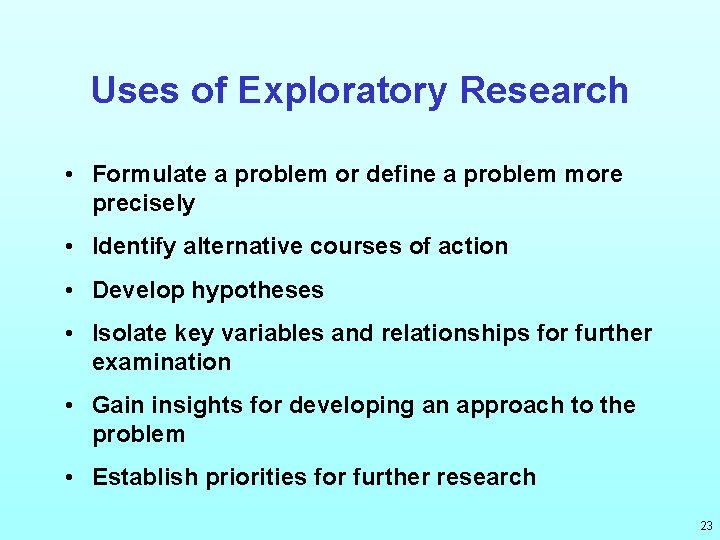 Uses of Exploratory Research

• Formulate a problem or define a problem more precisely

• Identify alternative courses of action

• Develop hypotheses

• Isolate key variables and relationships for further examination

• Gain insights for developing an approach to the problem

• Establish priorities for further research

23